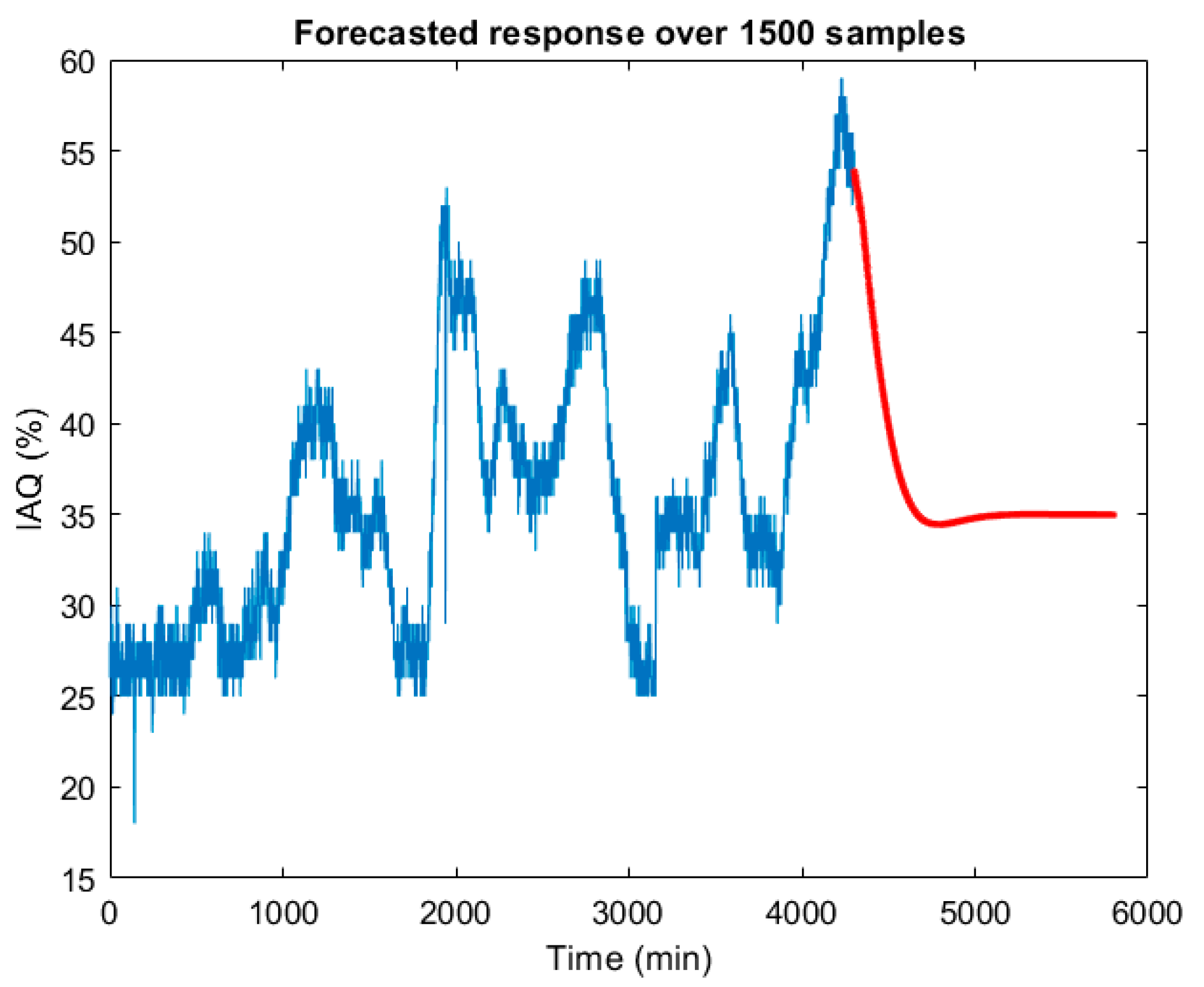 Forecasted response over 1500 samples

IAQ (%)

60
55
50
45
40
35
30
25
20
15

0
1000
2000
3000
4000
5000
6000

Time (min)